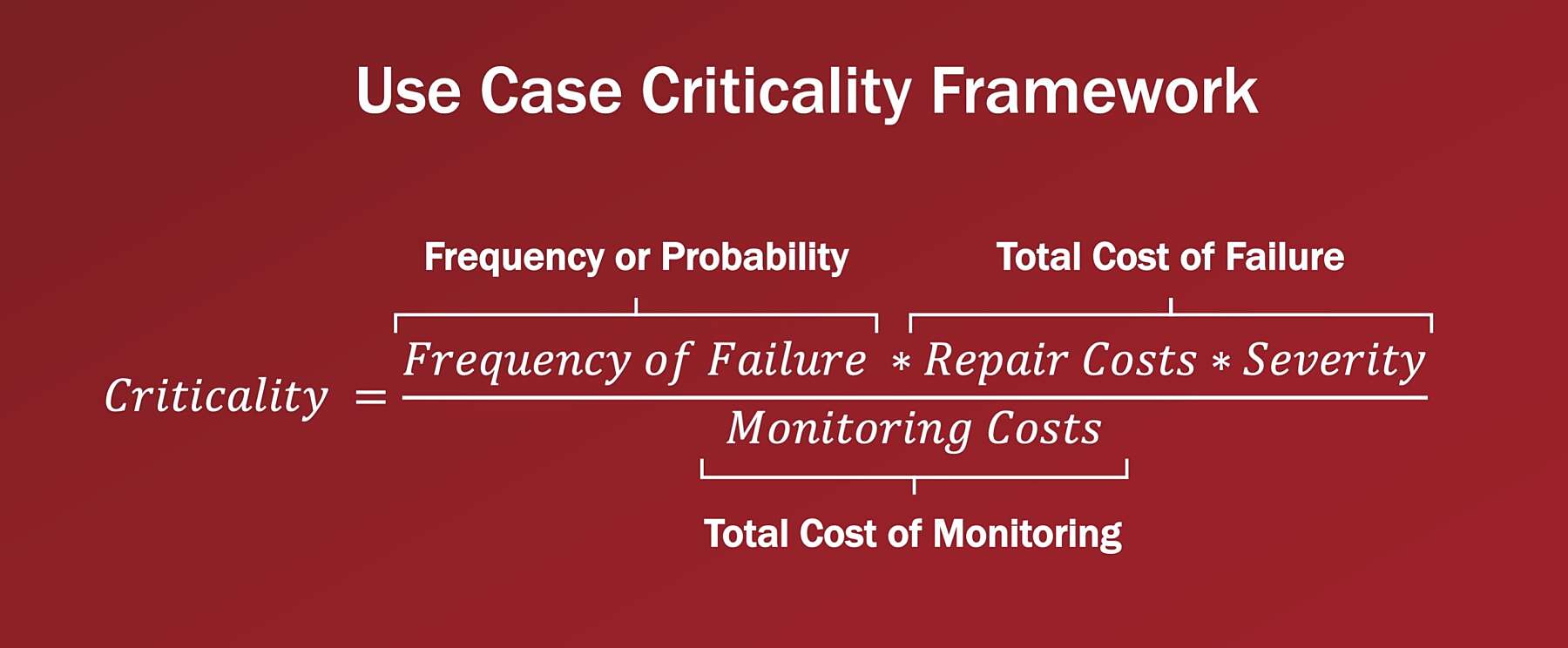 Use Case Criticality Framework

Frequency or Probability

Total Cost of Failure

$Criticality = \frac{Frequency\ of\ Failure * Repair\ Costs * Severity}{Monitoring\ Costs}$

Total Cost of Monitoring